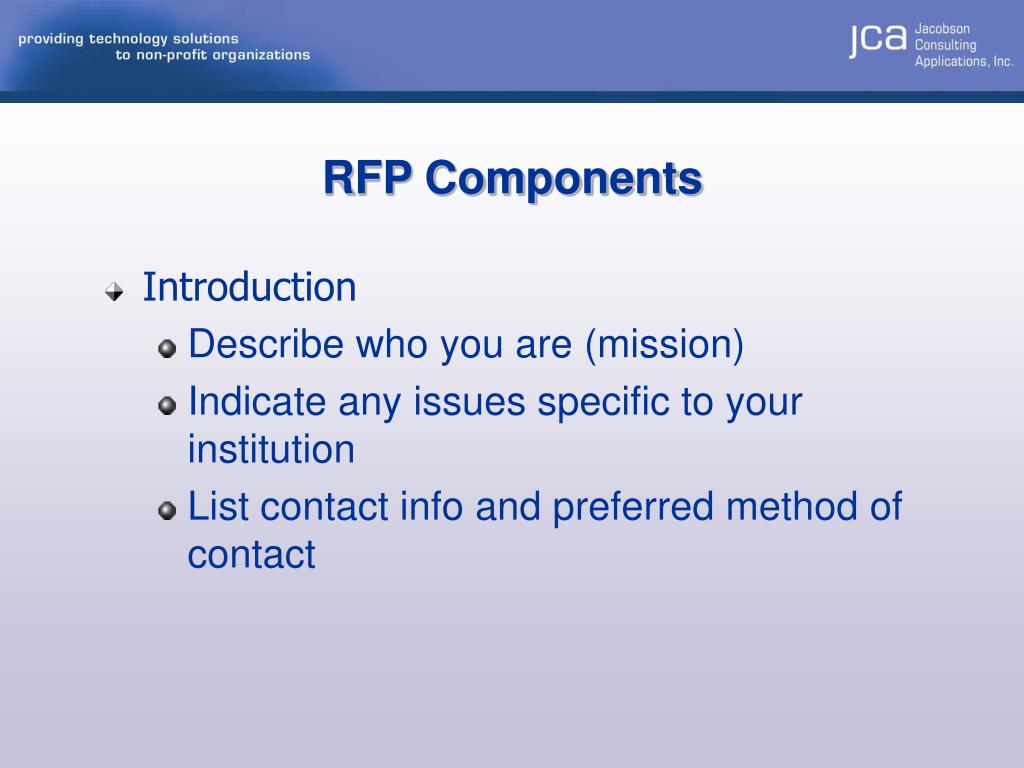 providing technology solutions
to non-profit organizations

jca Jacobson Consulting Applications, Inc.

RFP Components

Introduction

Describe who you are (mission)

Indicate any issues specific to your institution

List contact info and preferred method of contact